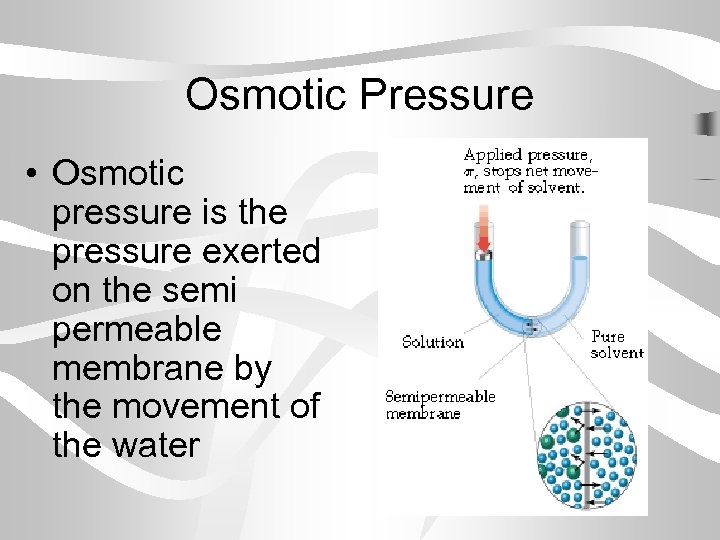 Osmotic Pressure

• Osmotic pressure is the pressure exerted on the semi permeable membrane by the movement of the water

Applied pressure, $\pi$, stops net movement of solvent.

Solution

Pure solvent

Semipermeable membrane